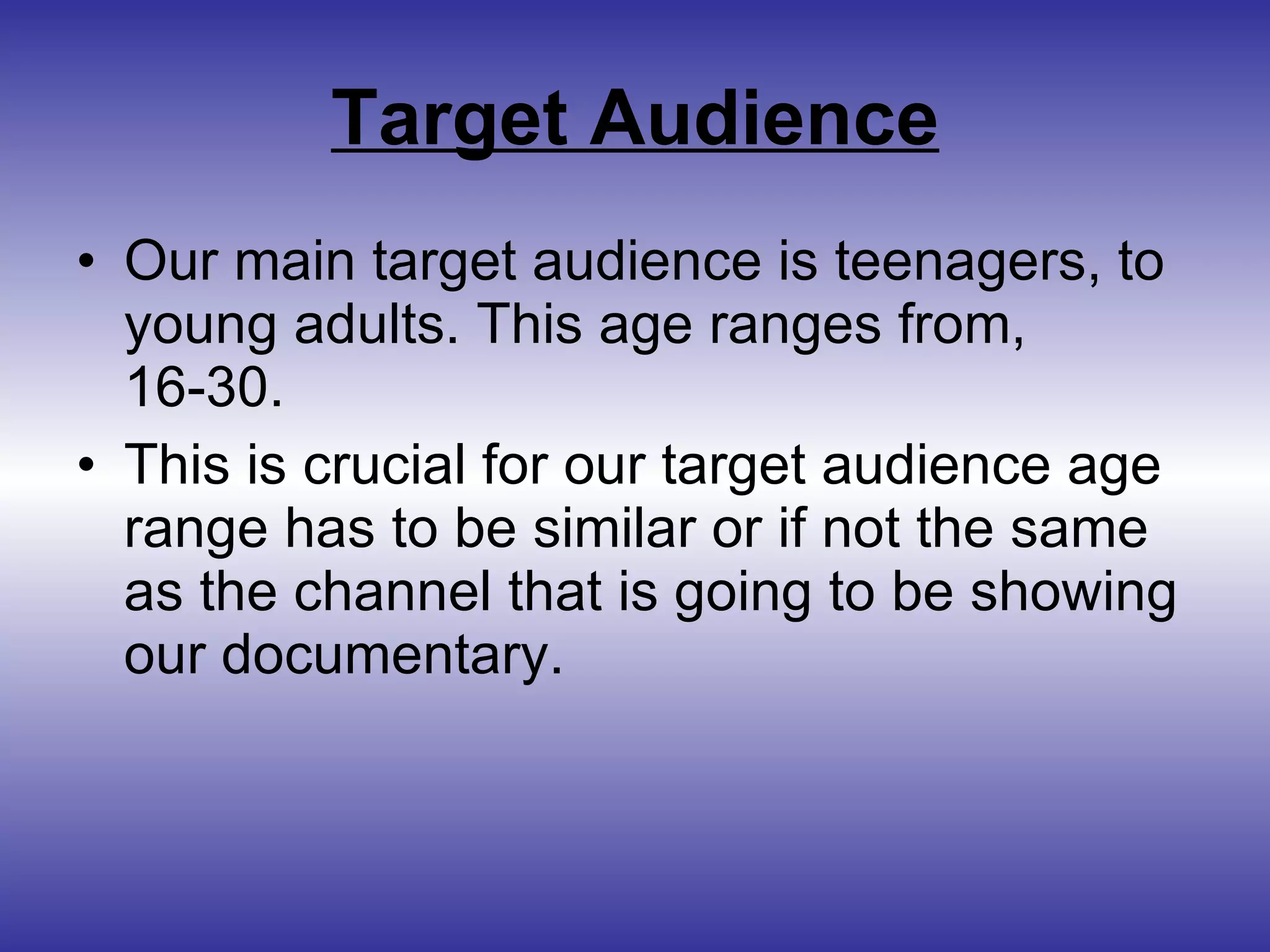 Target Audience

• Our main target audience is teenagers, to young adults. This age ranges from, 16-30.

• This is crucial for our target audience age range has to be similar or if not the same as the channel that is going to be showing our documentary.